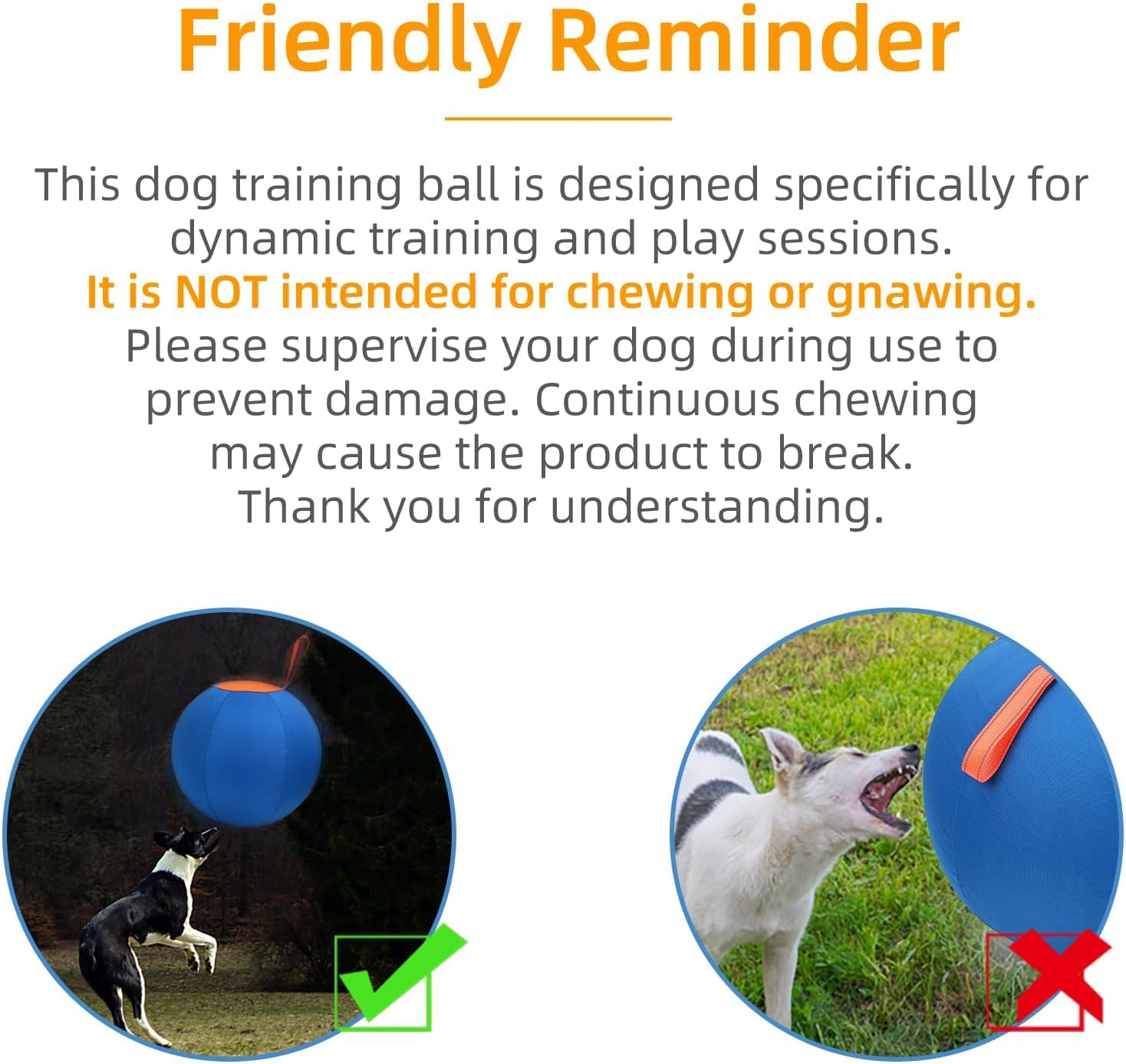 Friendly Reminder

This dog training ball is designed specifically for dynamic training and play sessions.
It is NOT intended for chewing or gnawing.
Please supervise your dog during use to prevent damage. Continuous chewing may cause the product to break.
Thank you for understanding.